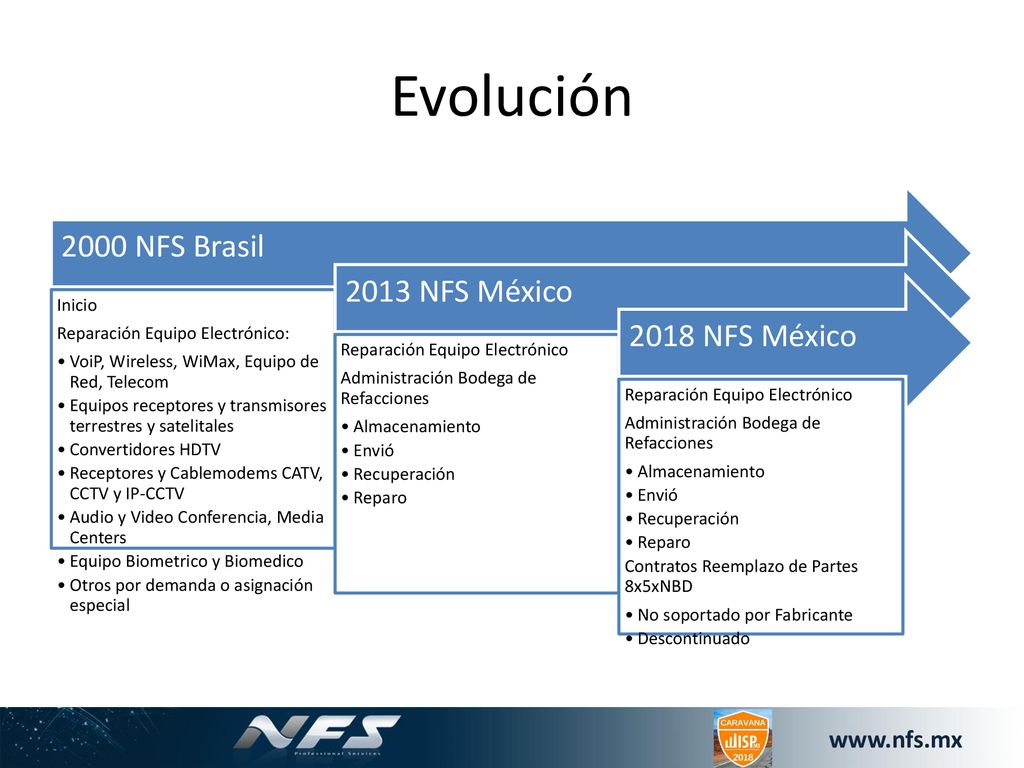 Evolución

2000 NFS Brasil

Inicio

Reparación Equipo Electrónico:

• VoiP, Wireless, WiMax, Equipo de Red, Telecom
• Equipos receptores y transmisores terrestres y satelitales
• Convertidores HDTV
• Receptores y Cablemodems CATV, CCTV y IP-CCTV
• Audio y Video Conferencia, Media Centers
• Equipo Biometrico y Biomedico
• Otros por demanda o asignación especial

2013 NFS México

Reparación Equipo Electrónico

Administración Bodega de Refacciones

• Almacenamiento
• Envió
• Recuperación
• Reparo

2018 NFS México

Reparación Equipo Electrónico

Administración Bodega de Refacciones

• Almacenamiento
• Envió
• Recuperación
• Reparo

Contratos Reemplazo de Partes 8x5xNBD

• No soportado por Fabricante
• Descontinuado

NFS Professional Services

CARAVANA ISP 2018

www.nfs.mx